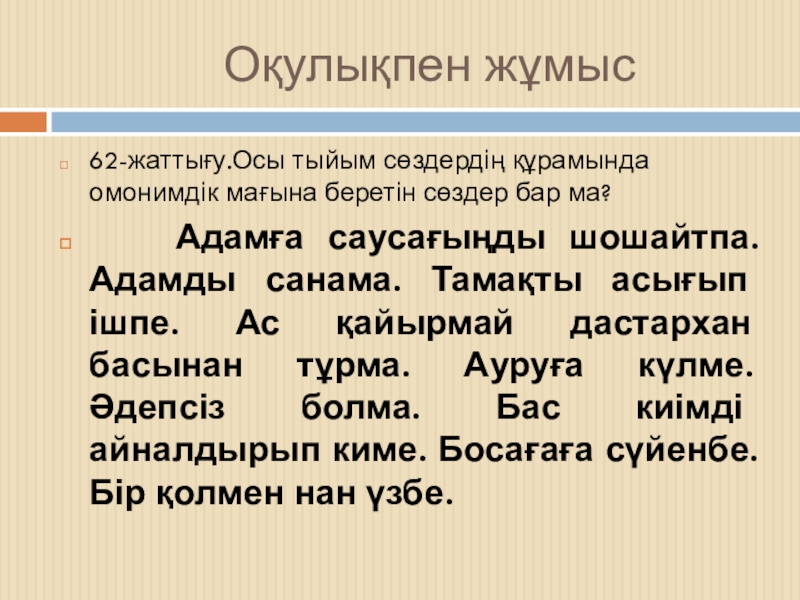 Оқулықпен жұмыс

62-жаттығу.Осы тыйым сөздердің құрамында омонимдік мағына беретін сөздер бар ма?

Адамға саусағыңды шошайтпа. Адамды санама. Тамақты асығып ішпе. Ас қайырмай дастархан басынан тұрма. Ауруға күлме. Әдепсіз болма. Бас киімді айналдырып киме. Босағаға сүйенбе. Бір қолмен нан үзбе.